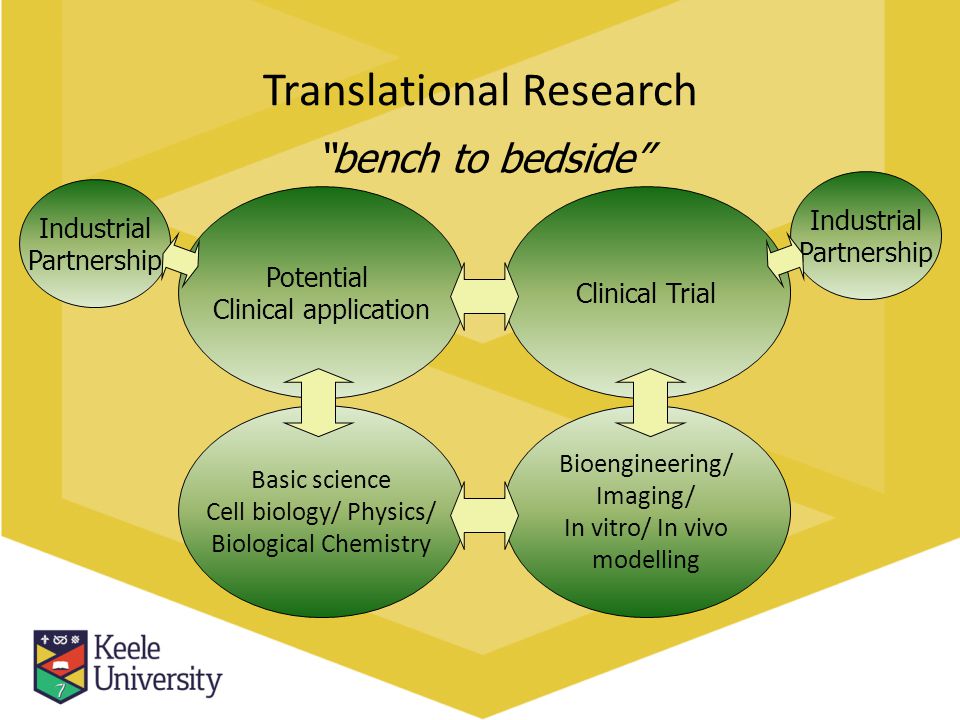 Translational Research

"bench to bedside"

Industrial Partnership

Potential Clinical application

Clinical Trial

Industrial Partnership

Basic science Cell biology/ Physics/ Biological Chemistry

Bioengineering/ Imaging/ In vitro/ In vivo modelling

Keele University

7